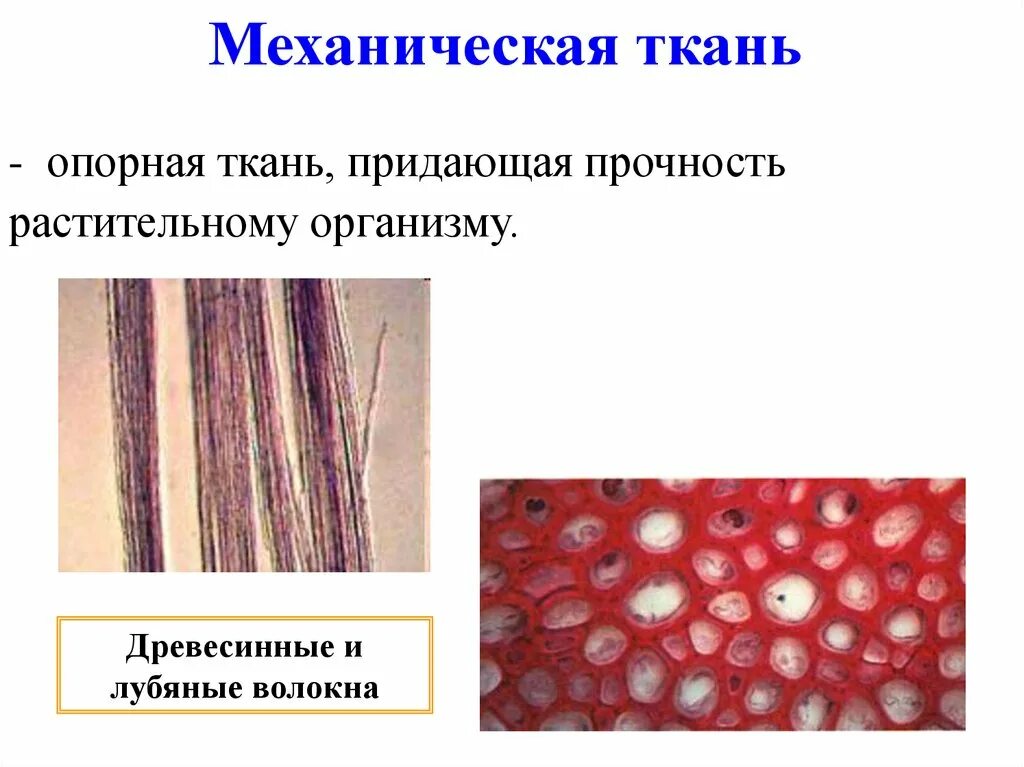 Механическая ткань

- опорная ткань, придающая прочность растительному организму.

Древесинные и лубяные волокна